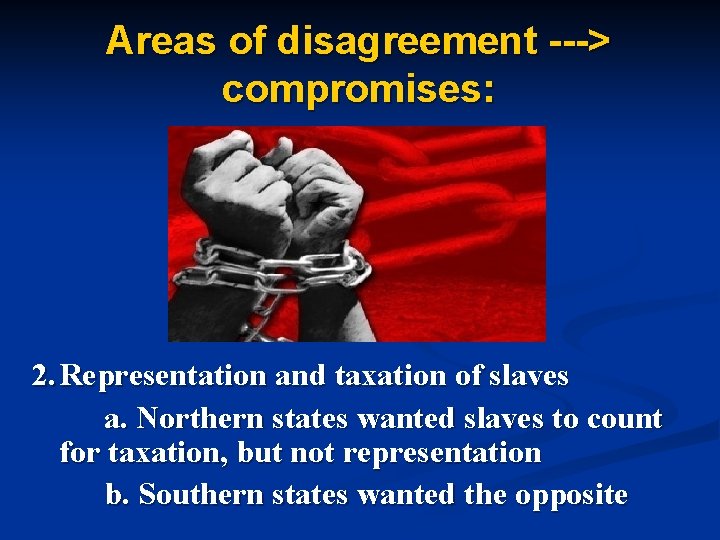 Areas of disagreement ---> compromises:

2. Representation and taxation of slaves

a. Northern states wanted slaves to count for taxation, but not representation

b. Southern states wanted the opposite